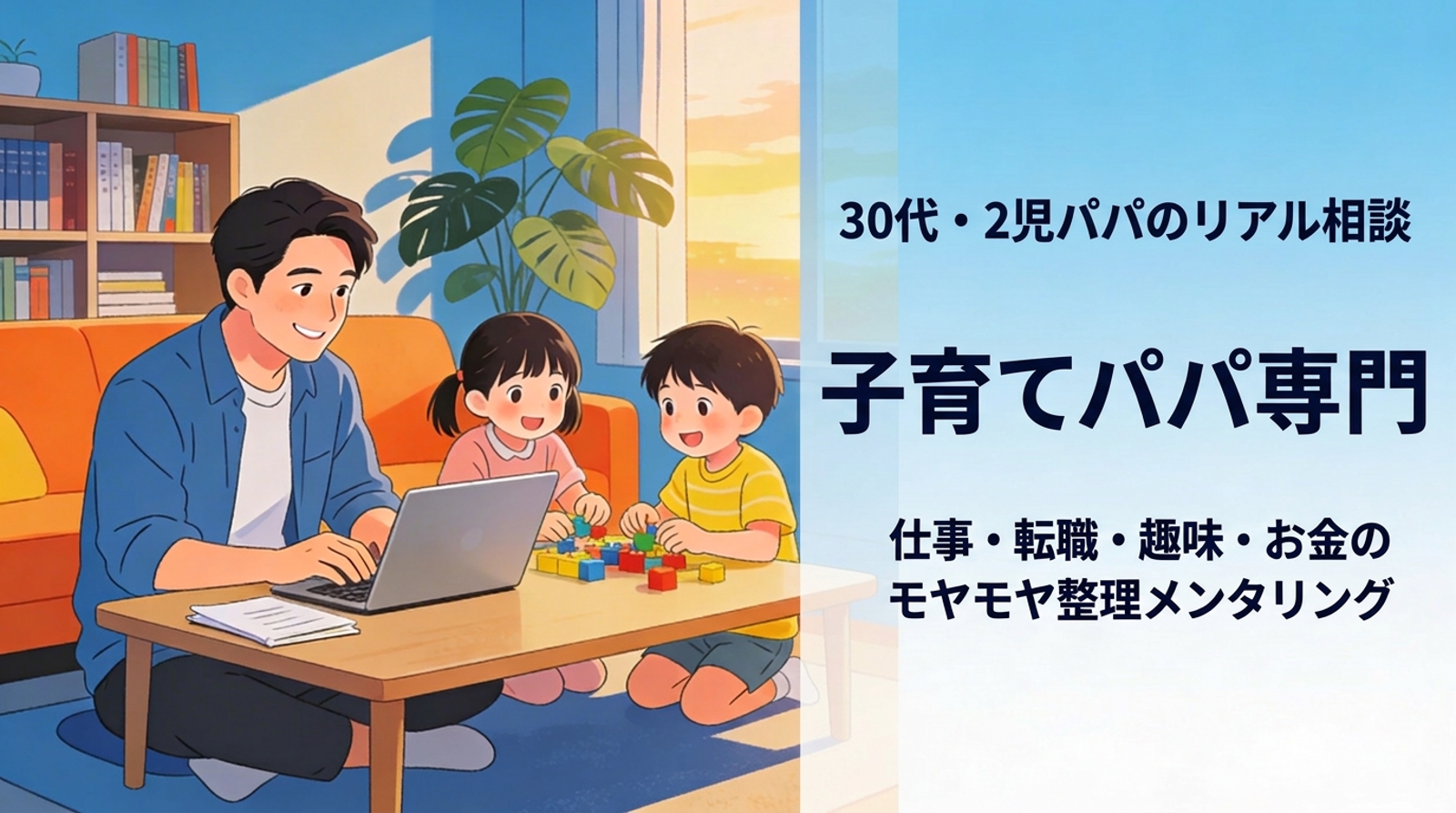 30代・2児パパのリアル相談

子育てパパ専門

仕事・転職・趣味・お金の
モヤモヤ整理メンタリング